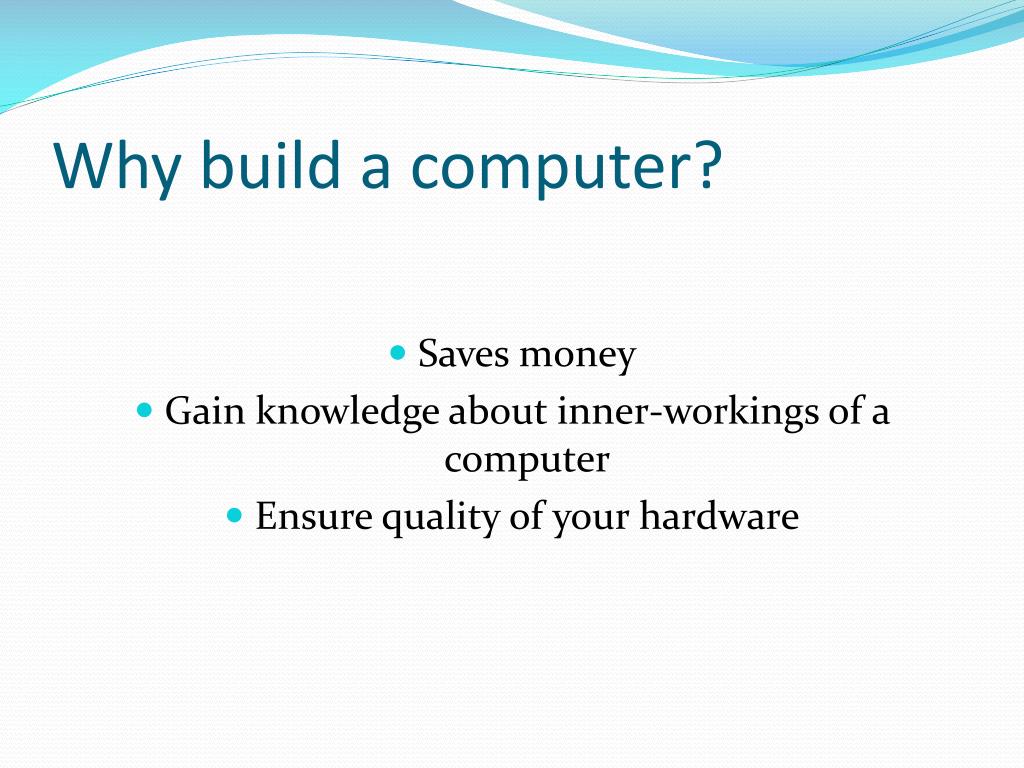 Why build a computer?

- Saves money
- Gain knowledge about inner-workings of a computer
- Ensure quality of your hardware